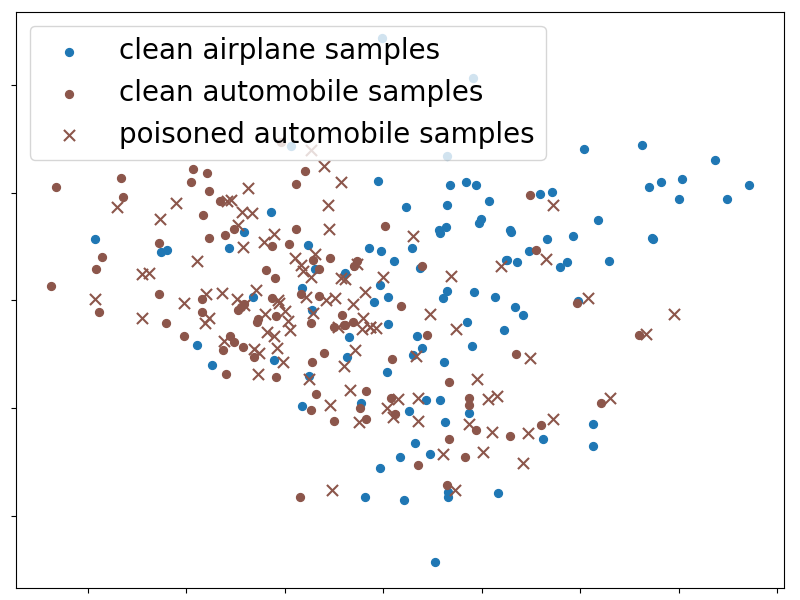 clean airplane samples
clean automobile samples
poisoned automobile samples